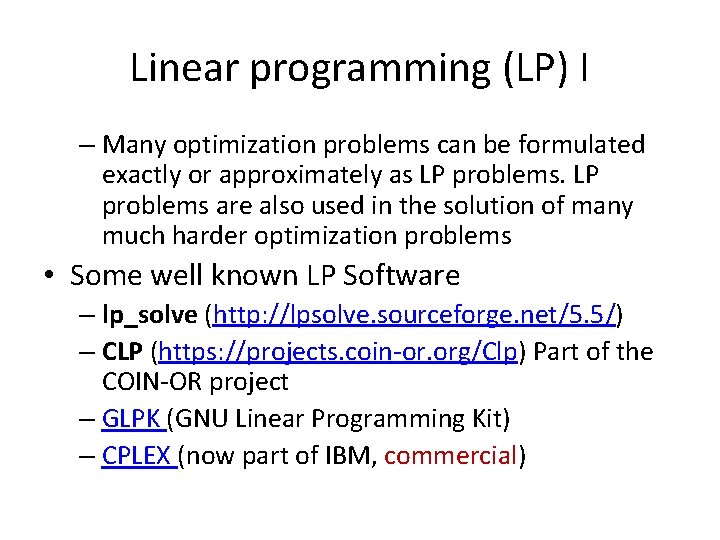 Linear programming (LP) I

– Many optimization problems can be formulated exactly or approximately as LP problems. LP problems are also used in the solution of many much harder optimization problems

• Some well known LP Software

– lp_solve (http://lpsolve.sourceforge.net/5.5/)

– CLP (https://projects.coin-or.org/Clp) Part of the COIN-OR project

– GLPK (GNU Linear Programming Kit)

– CPLEX (now part of IBM, commercial)